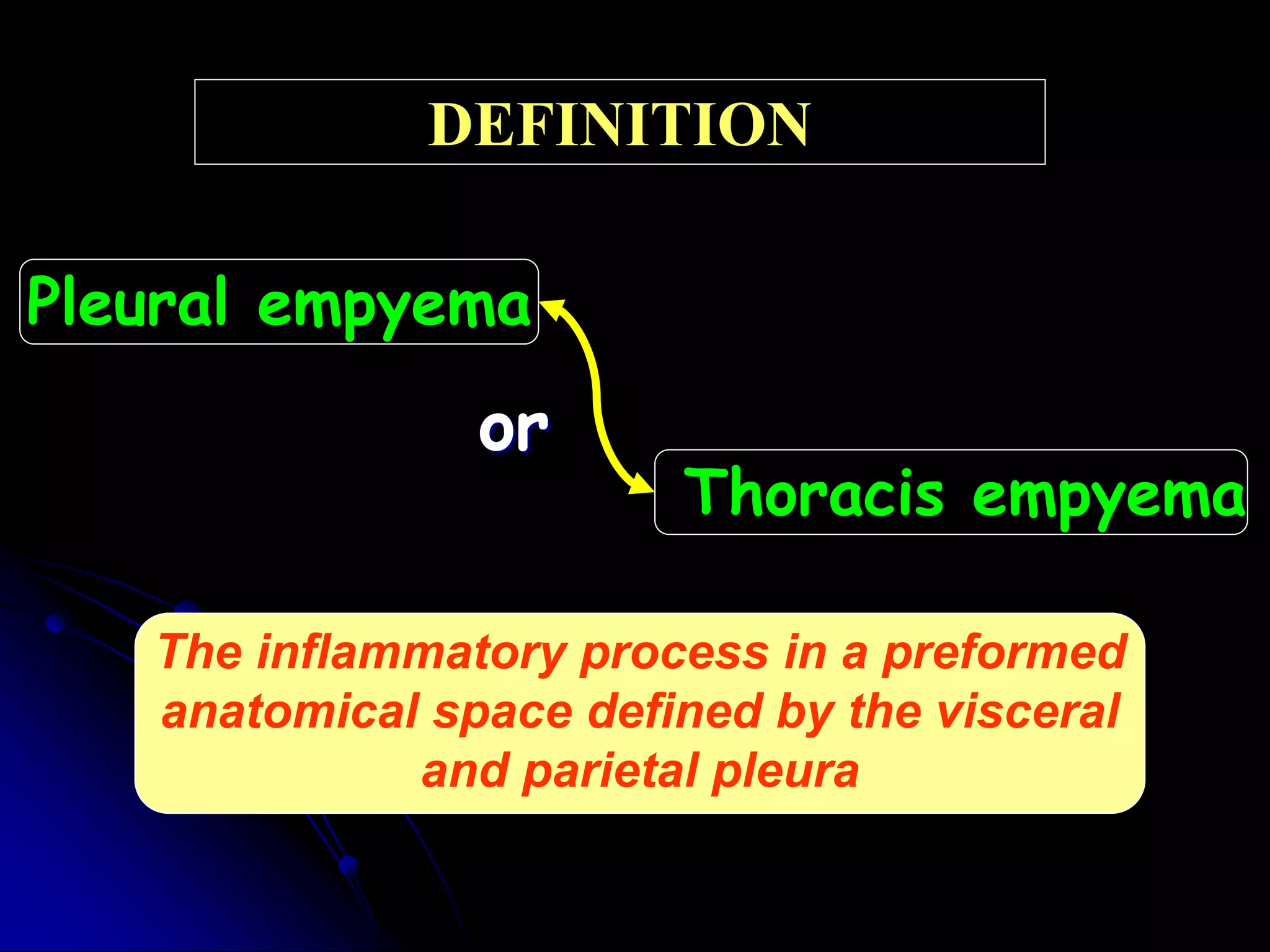 DEFINITION

Pleural empyema

or

Thoracis empyema

The inflammatory process in a preformed anatomical space defined by the visceral and parietal pleura